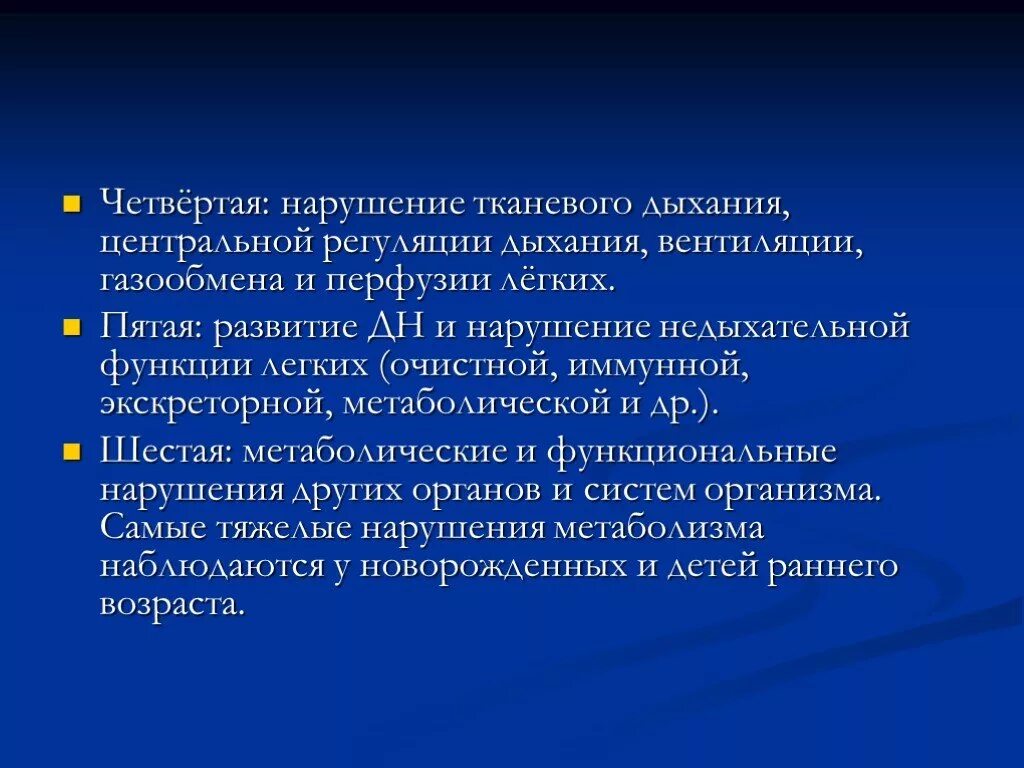 Четвёртая: нарушение тканевого дыхания, центральной регуляции дыхания, вентиляции, газообмена и перфузии лёгких.

Пятая: развитие ДН и нарушение недыхательной функции легких (очистной, иммунной, экскреторной, метаболической и др.).

Шестая: метаболические и функциональные нарушения других органов и систем организма. Самые тяжелые нарушения метаболизма наблюдаются у новорожденных и детей раннего возраста.